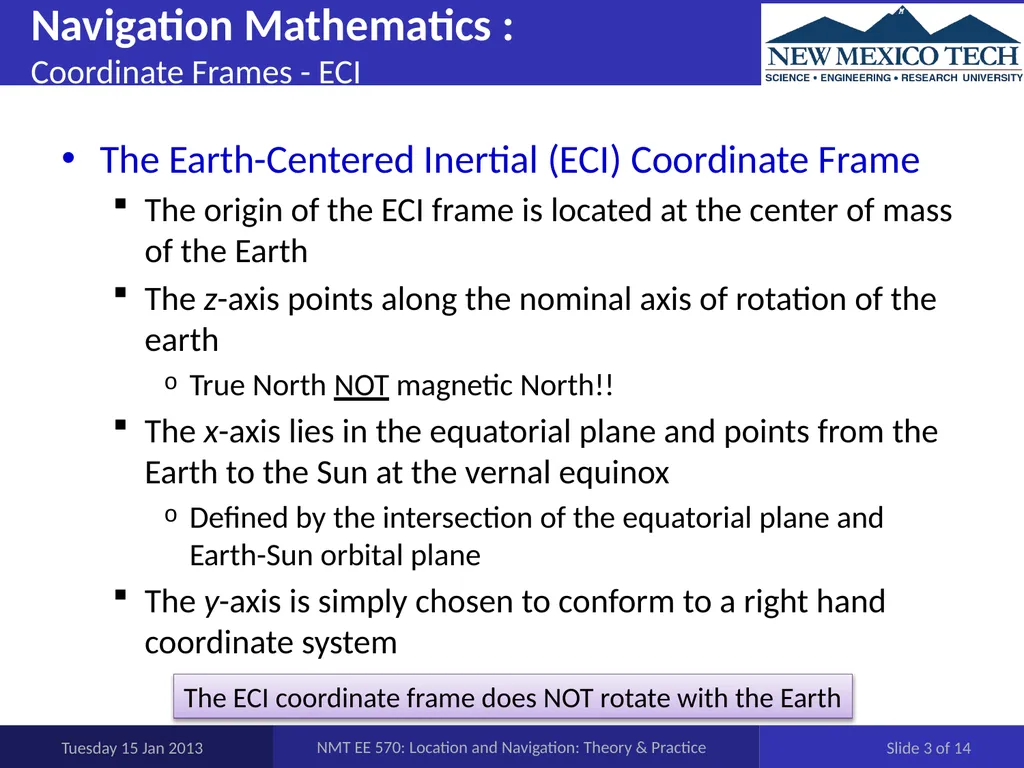 Navigation Mathematics :
Coordinate Frames - ECI

NEW MEXICO TECH
SCIENCE • ENGINEERING • RESEARCH UNIVERSITY

• The Earth-Centered Inertial (ECI) Coordinate Frame
  ▪ The origin of the ECI frame is located at the center of mass of the Earth
  ▪ The z-axis points along the nominal axis of rotation of the earth
    o True North NOT magnetic North!!
  ▪ The x-axis lies in the equatorial plane and points from the Earth to the Sun at the vernal equinox
    o Defined by the intersection of the equatorial plane and Earth-Sun orbital plane
  ▪ The y-axis is simply chosen to conform to a right hand coordinate system

The ECI coordinate frame does NOT rotate with the Earth

Tuesday 15 Jan 2013

NMT EE 570: Location and Navigation: Theory & Practice

Slide 3 of 14